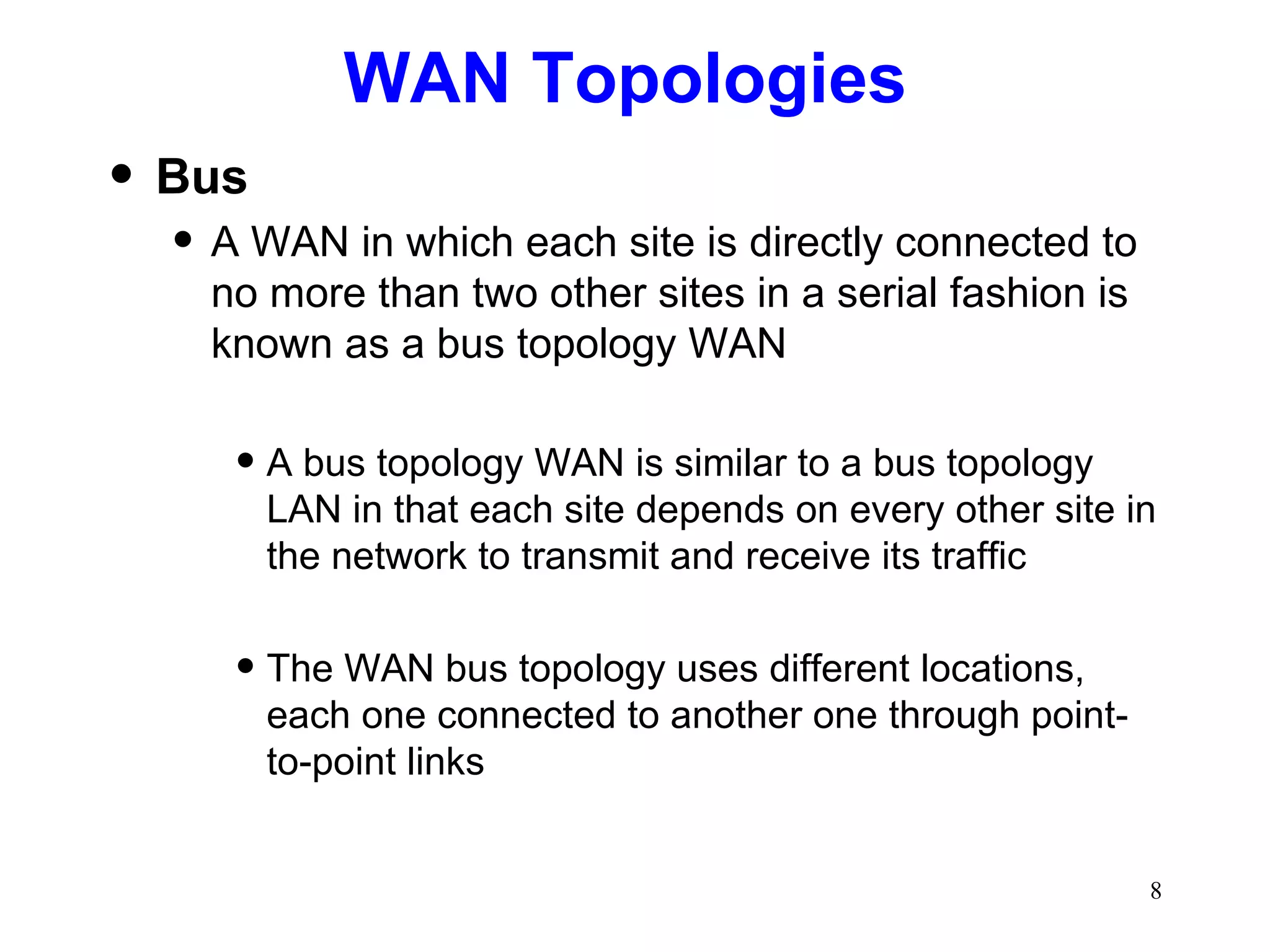 WAN Topologies

• Bus

• A WAN in which each site is directly connected to no more than two other sites in a serial fashion is known as a bus topology WAN

• A bus topology WAN is similar to a bus topology LAN in that each site depends on every other site in the network to transmit and receive its traffic

• The WAN bus topology uses different locations, each one connected to another one through point-to-point links

8